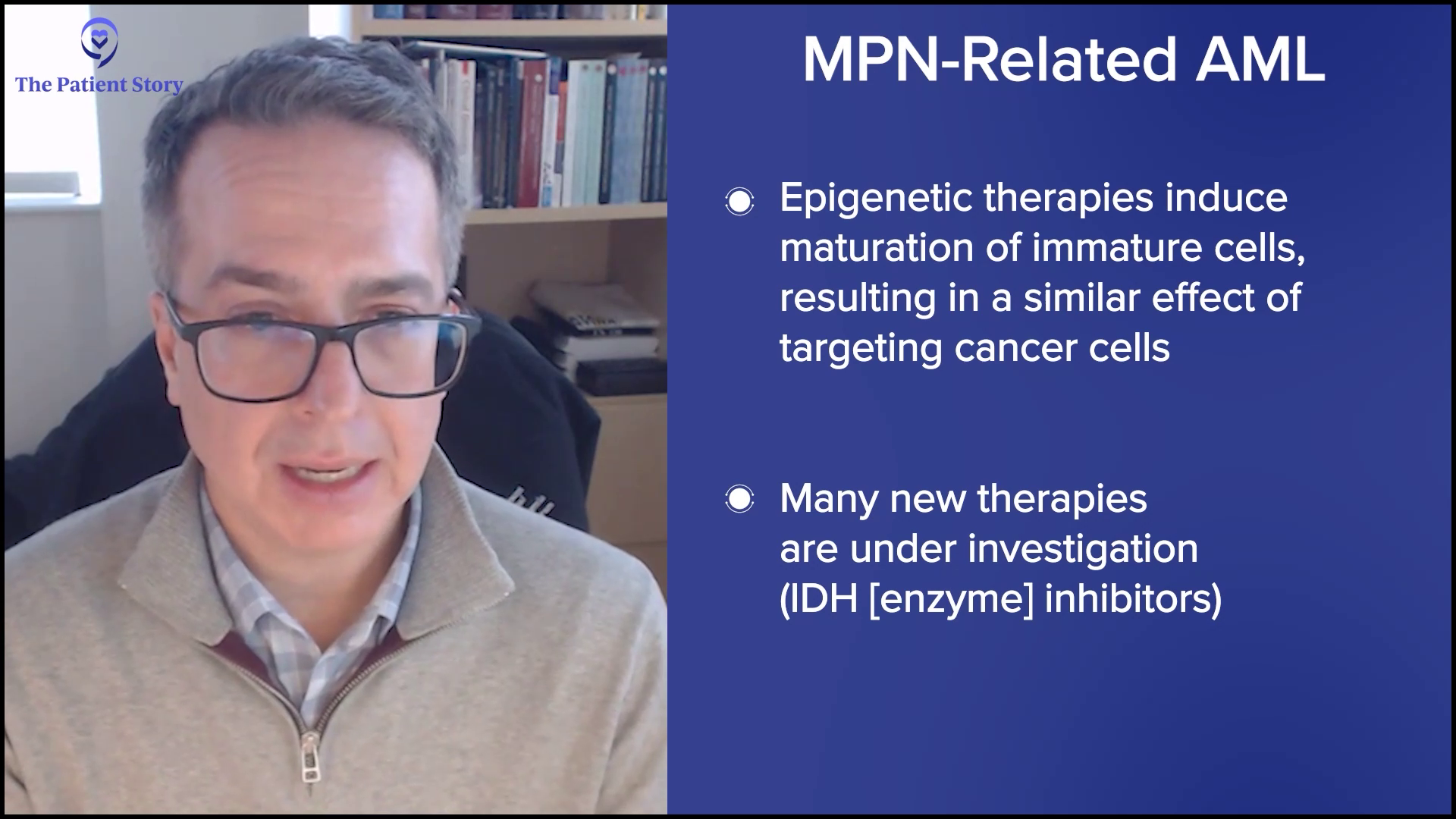 The Patient Story

MPN-Related AML

Epigenetic therapies induce maturation of immature cells, resulting in a similar effect of targeting cancer cells

Many new therapies are under investigation (IDH [enzyme] inhibitors)